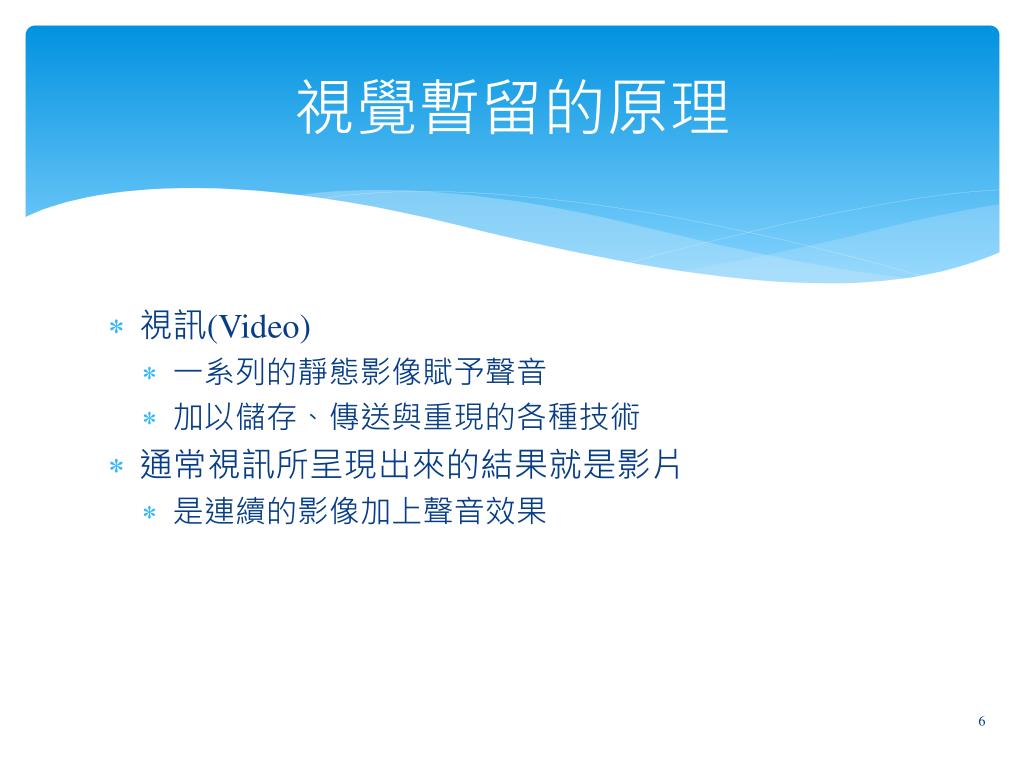 視覺暫留的原理

* 視訊(Video)
  * 一系列的靜態影像賦予聲音
  * 加以儲存、傳送與重現的各種技術
* 通常視訊所呈現出來的結果就是影片
  * 是連續的影像加上聲音效果

6